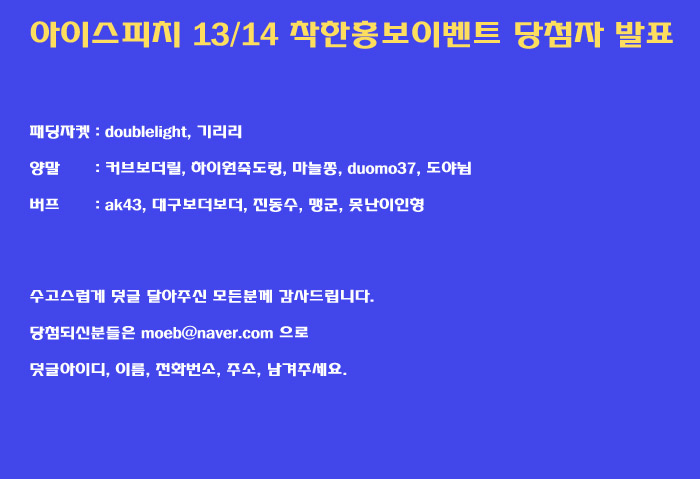 아이스피치 13/14 착한홍보이벤트 당첨자 발표

패딩자켓 : doublelight, 기리리

양말 : 커브보더릴, 하이원죽도링, 마늘쫑, duomo37, 도야님

버프 : ak43, 대구보더보더, 진동수, 맹군, 못난이인형

수고스럽게 덧글 달아주신 모든분께 감사드립니다.

당첨되신분들은 moeb@naver.com 으로

덧글아이디, 이름, 전화번호, 주소, 남겨주세요.